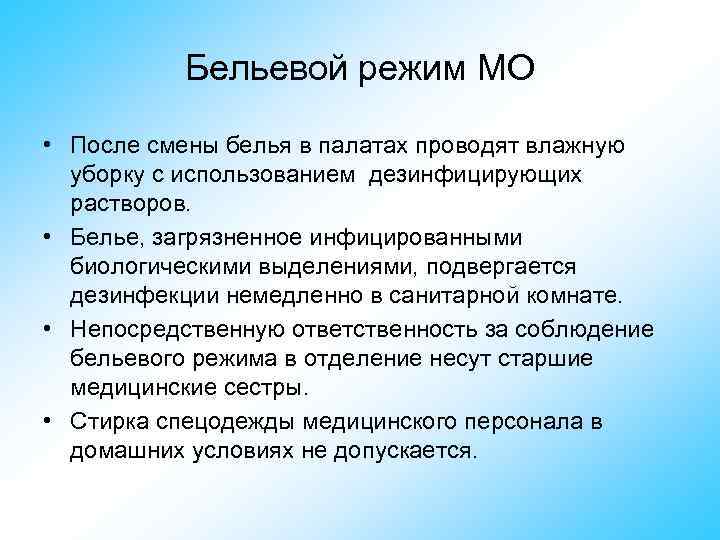 Бельевой режим МО

• После смены белья в палатах проводят влажную уборку с использованием дезинфицирующих растворов.
• Белье, загрязненное инфицированными биологическими выделениями, подвергается дезинфекции немедленно в санитарной комнате.
• Непосредственную ответственность за соблюдение бельевого режима в отделение несут старшие медицинские сестры.
• Стирка спецодежды медицинского персонала в домашних условиях не допускается.